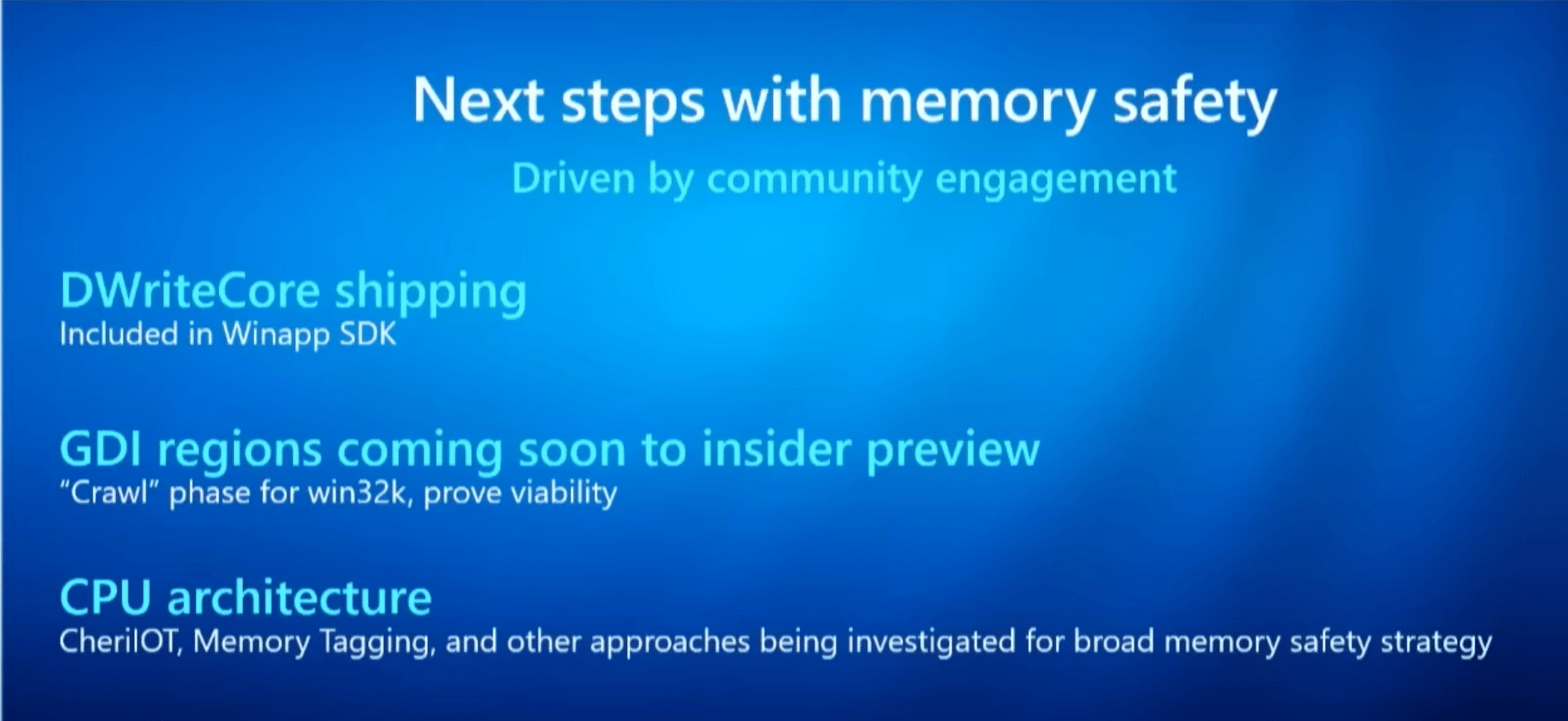 Next steps with memory safety

Driven by community engagement

DWriteCore shipping
Included in Winapp SDK

GDI regions coming soon to insider preview
“Crawl” phase for win32k, prove viability

CPU architecture
CheriIOT, Memory Tagging, and other approaches being investigated for broad memory safety strategy